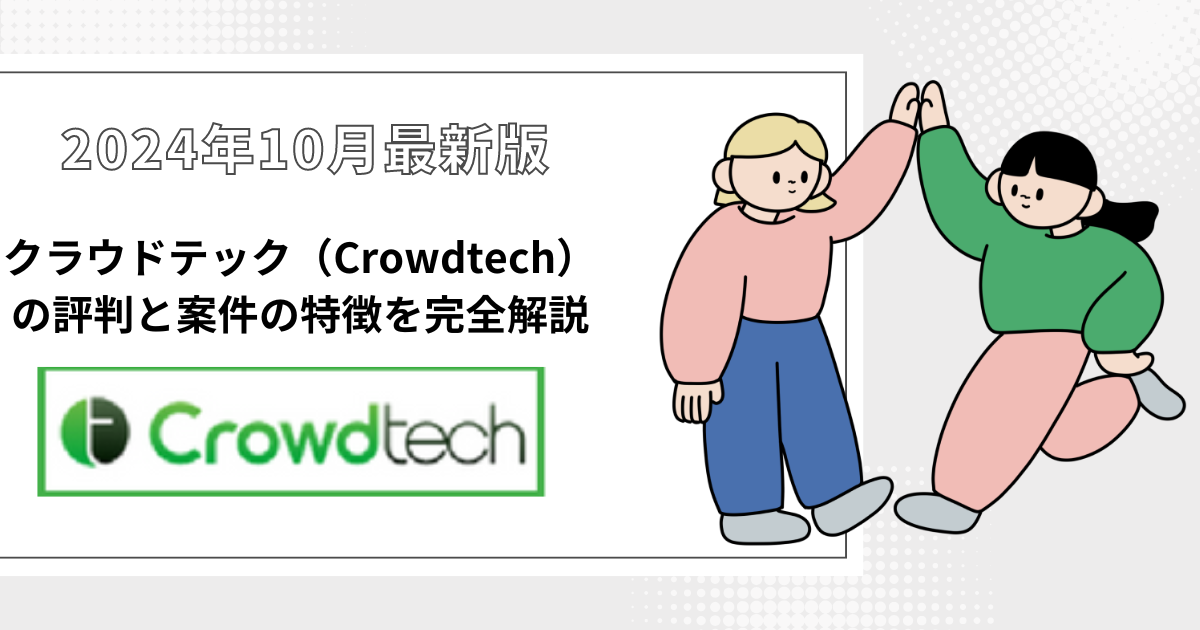 2024年10月最新版

クラウドテック（Crowdtech）の評判と案件の特徴を完全解説

Crowdtech